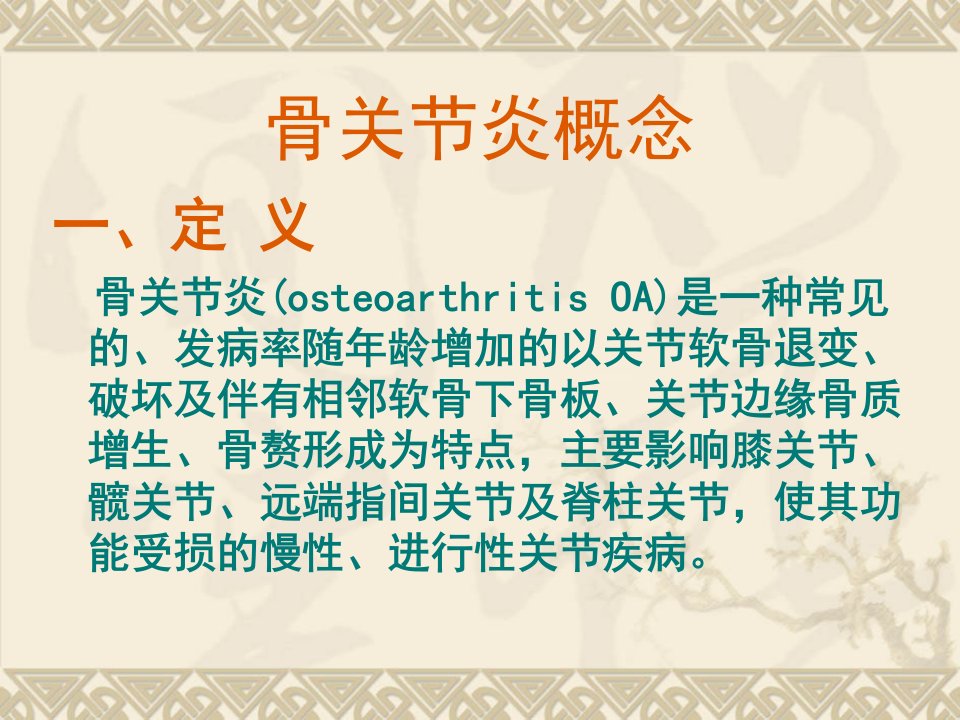 骨关节炎概念

一、定 义

骨关节炎(osteoarthritis OA)是一种常见的、发病率随年龄增加的以关节软骨退变、破坏及伴有相邻软骨下骨板、关节边缘骨质增生、骨赘形成为特点，主要影响膝关节、髋关节、远端指间关节及脊柱关节，使其功能受损的慢性、进行性关节疾病。